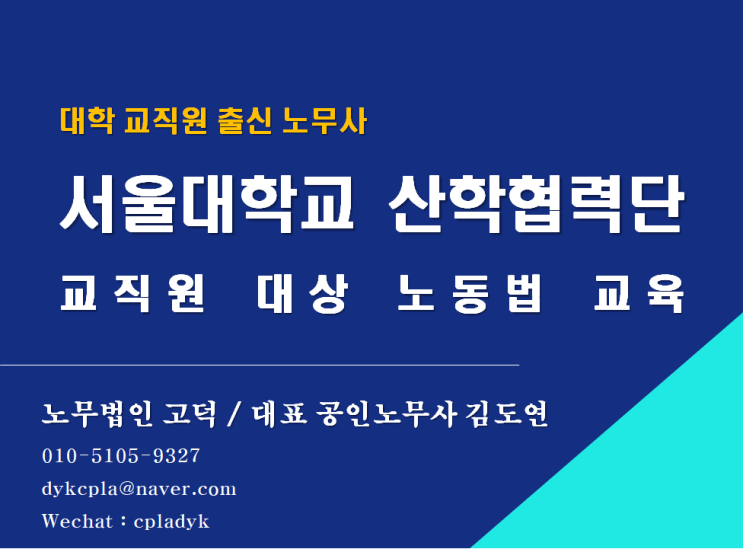 대학 교직원 출신 노무사

서울대학교 산학협력단

교직원 대상 노동법 교육

노무법인 고덕 / 대표 공인노무사 김도연

010-5105-9327

dykcpla@naver.com

Wechat : cpladyk